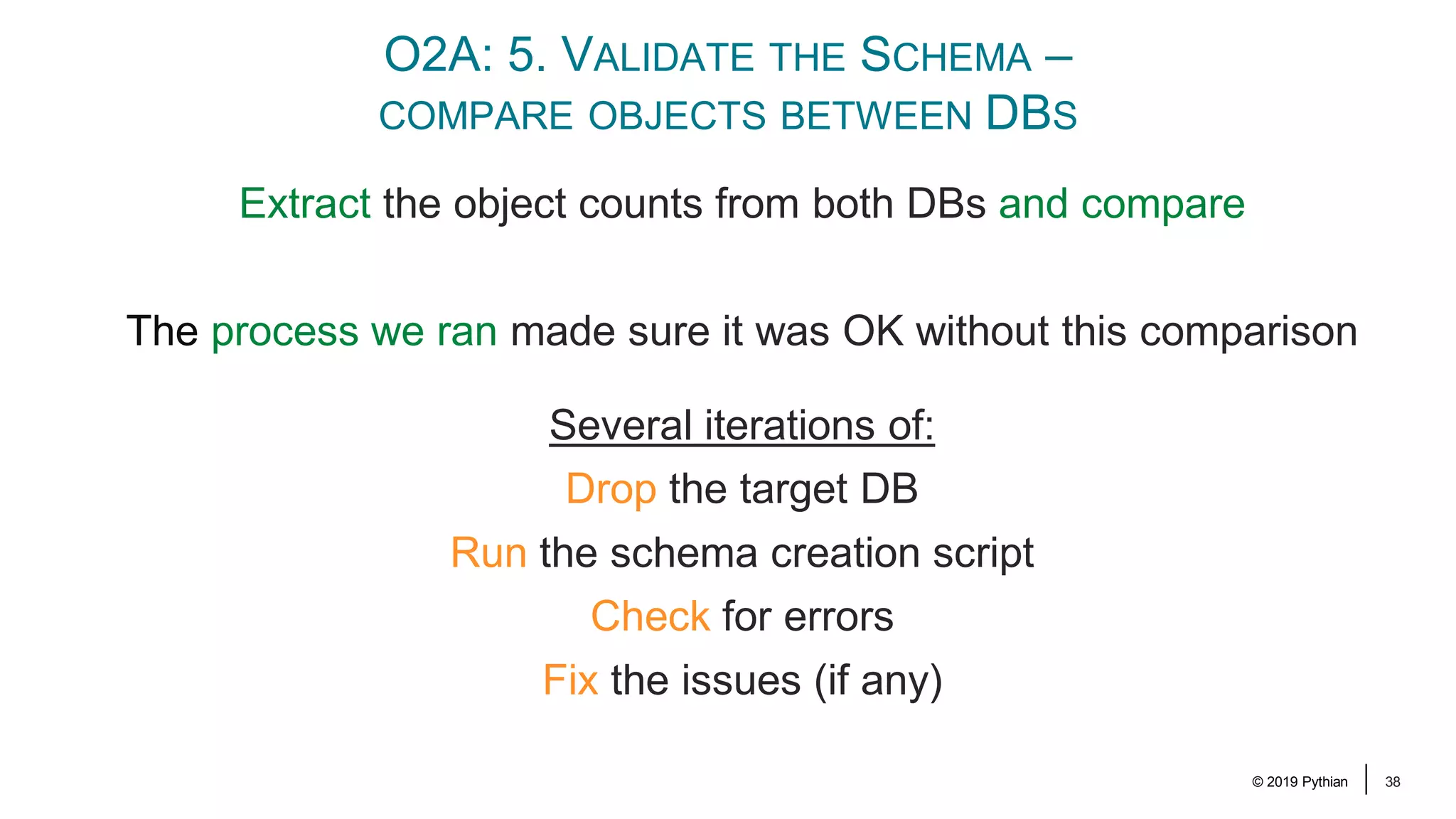 O2A: 5. VALIDATE THE SCHEMA – COMPARE OBJECTS BETWEEN DBS

Extract the object counts from both DBs and compare

The process we ran made sure it was OK without this comparison

Several iterations of:

Drop the target DB

Run the schema creation script

Check for errors

Fix the issues (if any)

© 2019 Pythian 38